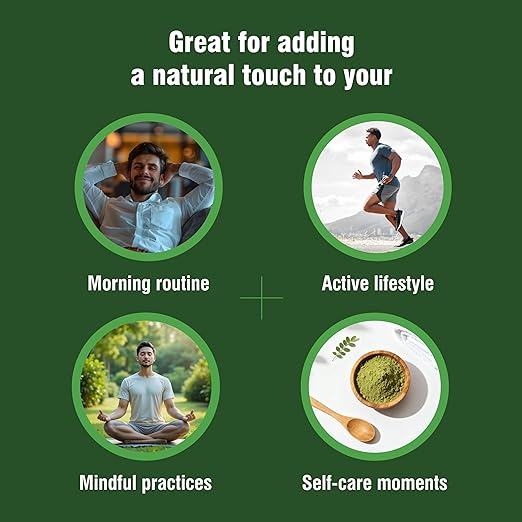 Great for adding a natural touch to your

Morning routine

Active lifestyle

Mindful practices

Self-care moments